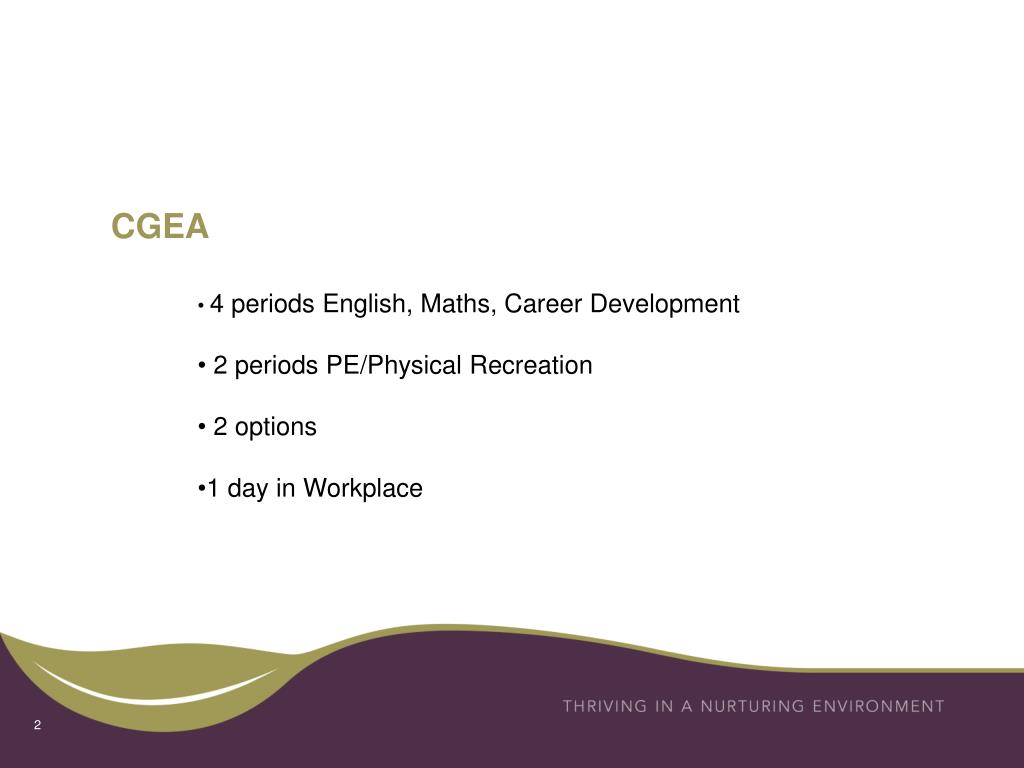 CGEA

• 4 periods English, Maths, Career Development

• 2 periods PE/Physical Recreation

• 2 options

•1 day in Workplace

THRIVING IN A NURTURING ENVIRONMENT

2